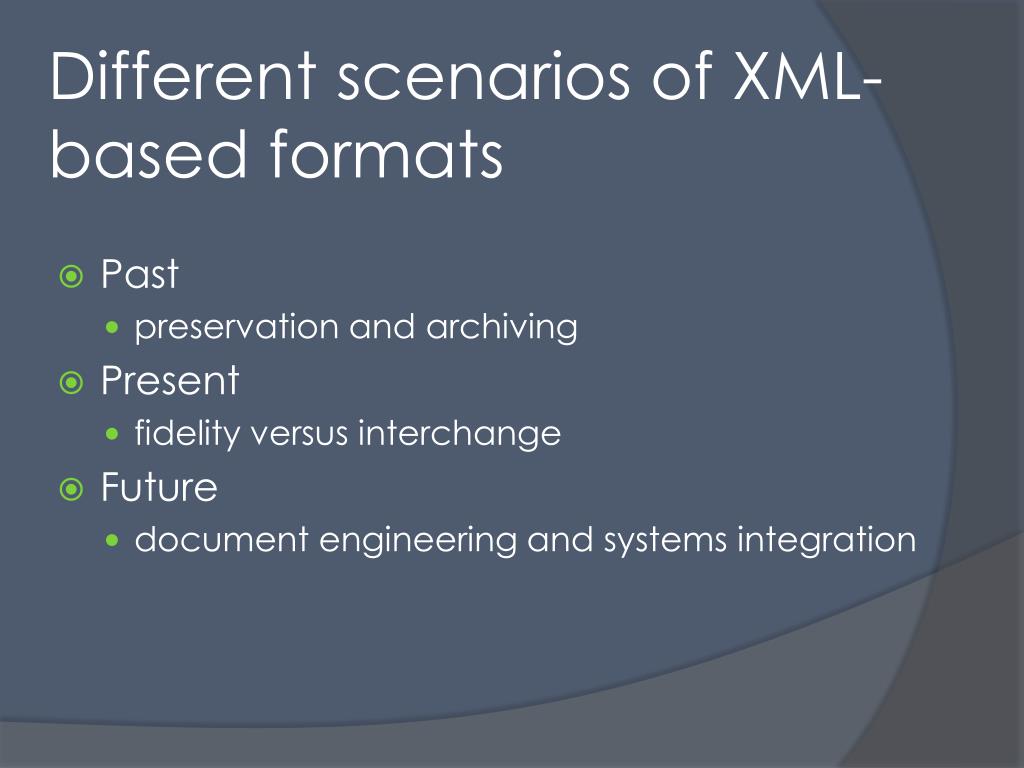 Different scenarios of XML-based formats

Past
- preservation and archiving

Present
- fidelity versus interchange

Future
- document engineering and systems integration